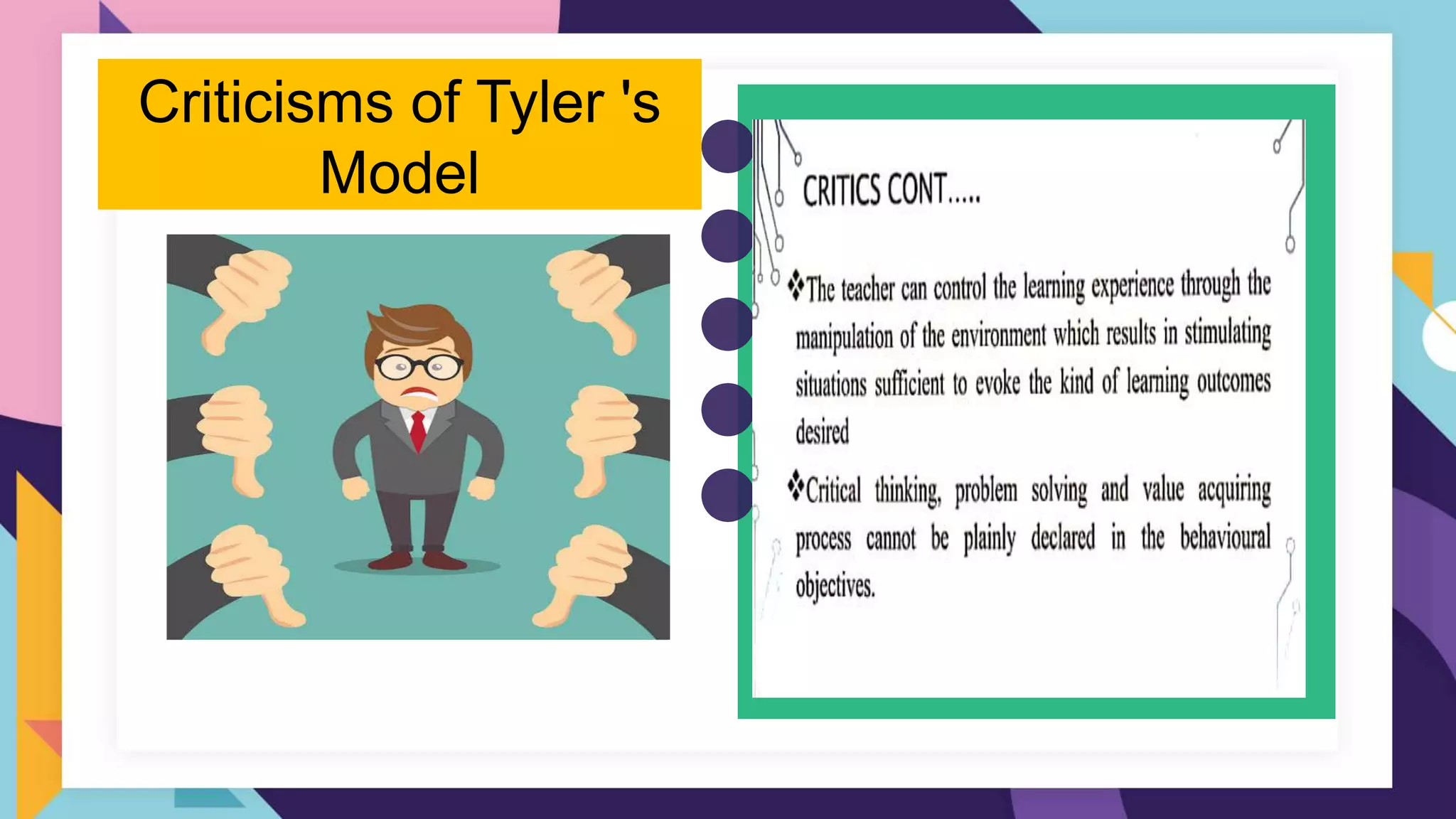 Criticisms of Tyler 's Model

CRITICS CONT.....

❖The teacher can control the learning experience through the manipulation of the environment which results in stimulating situations sufficient to evoke the kind of learning outcomes desired

❖Critical thinking, problem solving and value acquiring process cannot be plainly declared in the behavioural objectives.